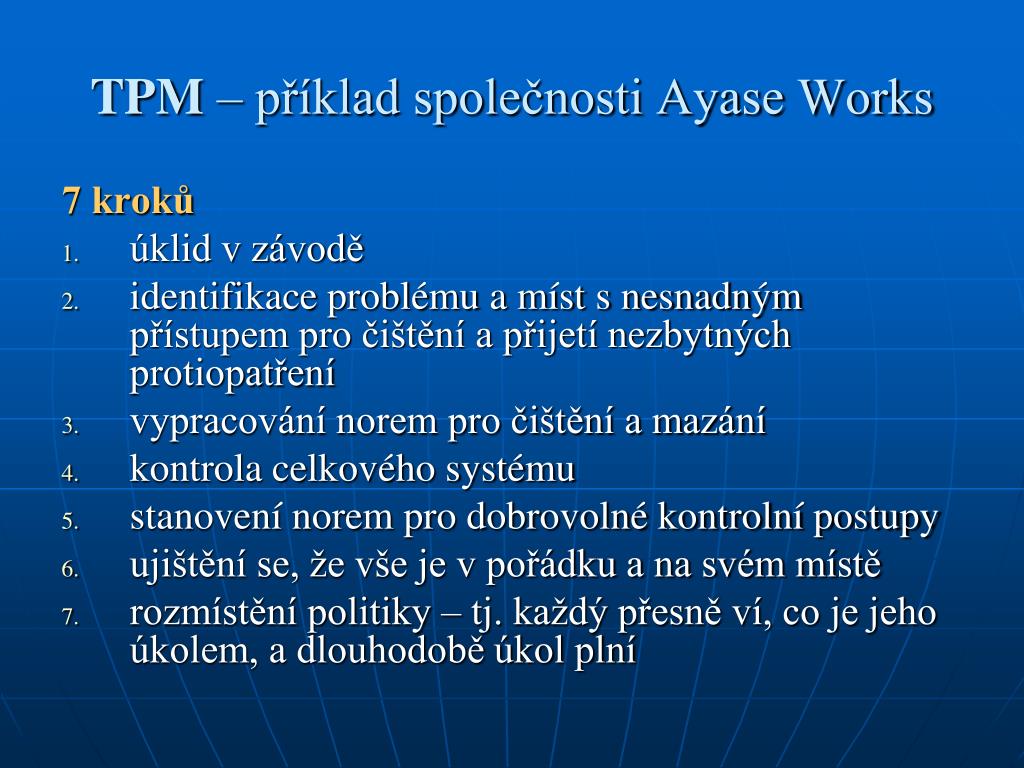 TPM – příklad společnosti Ayase Works

7 kroků

1. úklid v závodě
2. identifikace problému a míst s nesnadným přístupem pro čištění a přijetí nezbytných protiopatření
3. vypracování norem pro čištění a mazání
4. kontrola celkového systému
5. stanovení norem pro dobrovolné kontrolní postupy
6. ujištění se, že vše je v pořádku a na svém místě
7. rozmístění politiky – tj. každý přesně ví, co je jeho úkolem, a dlouhodobě úkol plní